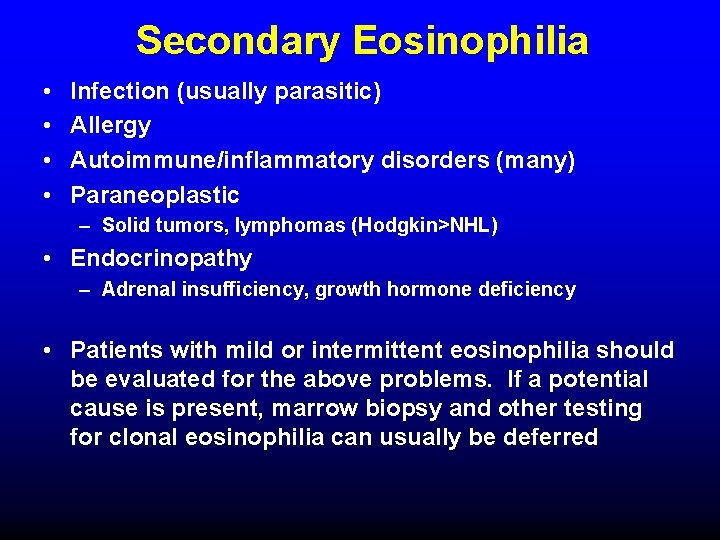 Secondary Eosinophilia

• Infection (usually parasitic)
• Allergy
• Autoimmune/inflammatory disorders (many)
• Paraneoplastic
– Solid tumors, lymphomas (Hodgkin>NHL)
• Endocrinopathy
– Adrenal insufficiency, growth hormone deficiency

• Patients with mild or intermittent eosinophilia should be evaluated for the above problems. If a potential cause is present, marrow biopsy and other testing for clonal eosinophilia can usually be deferred